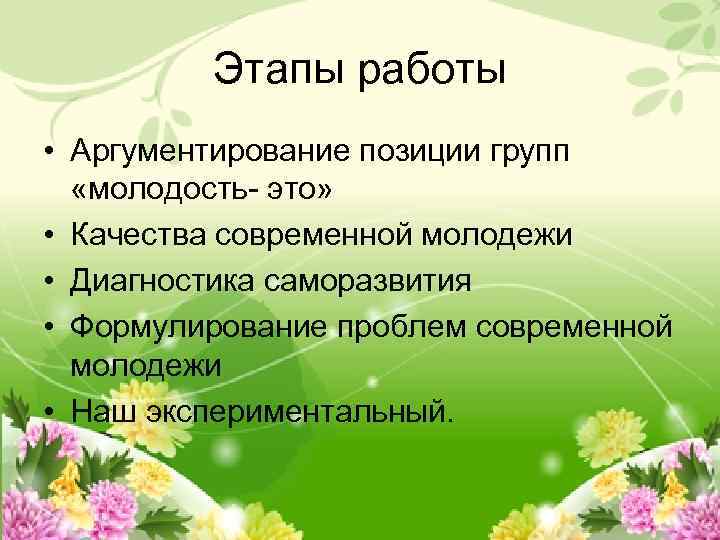 Этапы работы

• Аргументирование позиции групп «молодость- это»
• Качества современной молодежи
• Диагностика саморазвития
• Формулирование проблем современной молодежи
• Наш экспериментальный.